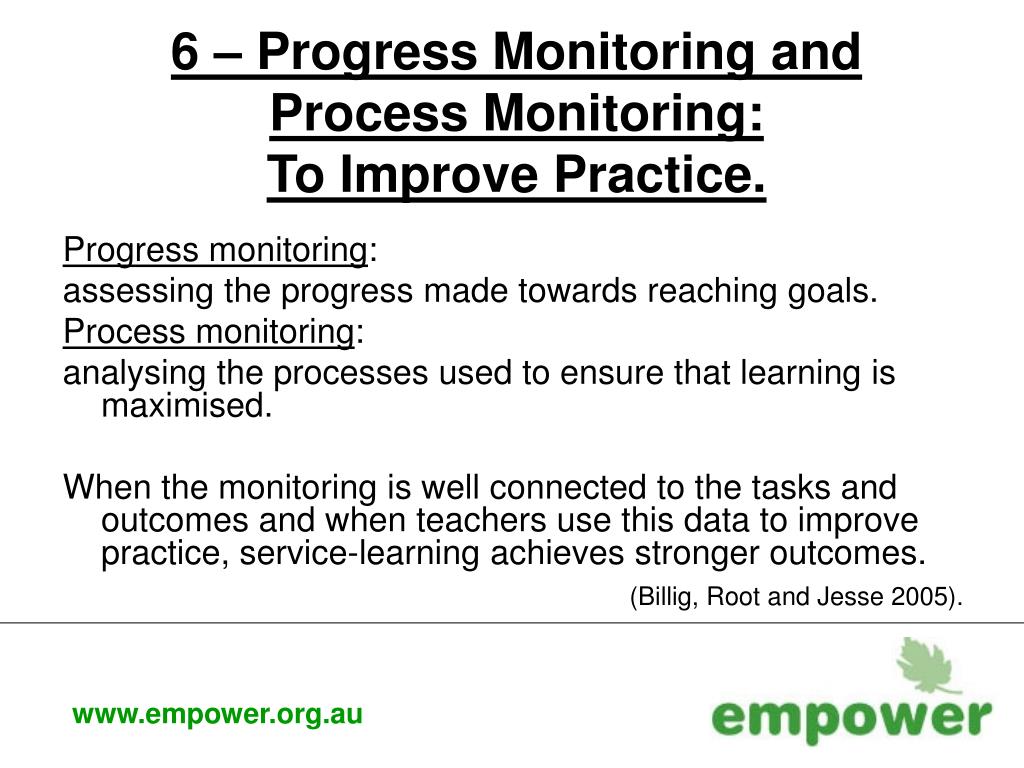 6 – Progress Monitoring and Process Monitoring:
To Improve Practice.

Progress monitoring:
assessing the progress made towards reaching goals.
Process monitoring:
analysing the processes used to ensure that learning is maximised.

When the monitoring is well connected to the tasks and outcomes and when teachers use this data to improve practice, service-learning achieves stronger outcomes.
(Billig, Root and Jesse 2005).

www.empower.org.au

empower